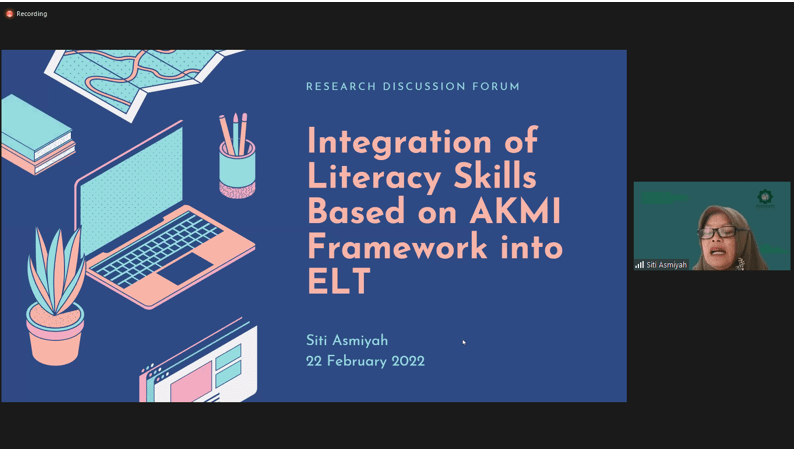 Recording

RESEARCH DISCUSSION FORUM

Integration of Literacy Skills Based on AKMI Framework into ELT

Siti Asmiyah
22 February 2022

Siti Asmiyah